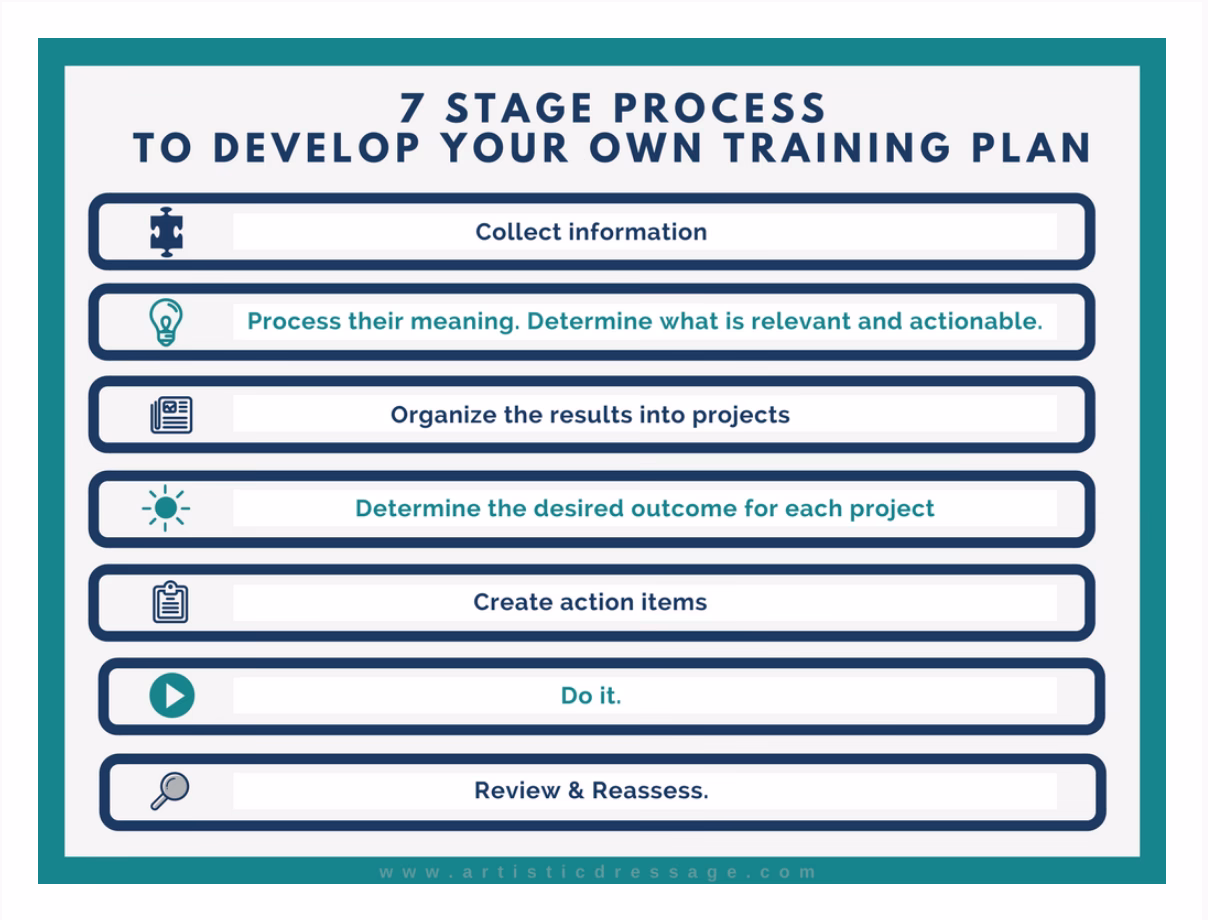 7 STAGE PROCESS
TO DEVELOP YOUR OWN TRAINING PLAN

Collect information

Process their meaning. Determine what is relevant and actionable.

Organize the results into projects

Determine the desired outcome for each project

Create action items

Do it.

Review & Reassess.

www.artisticdressage.com